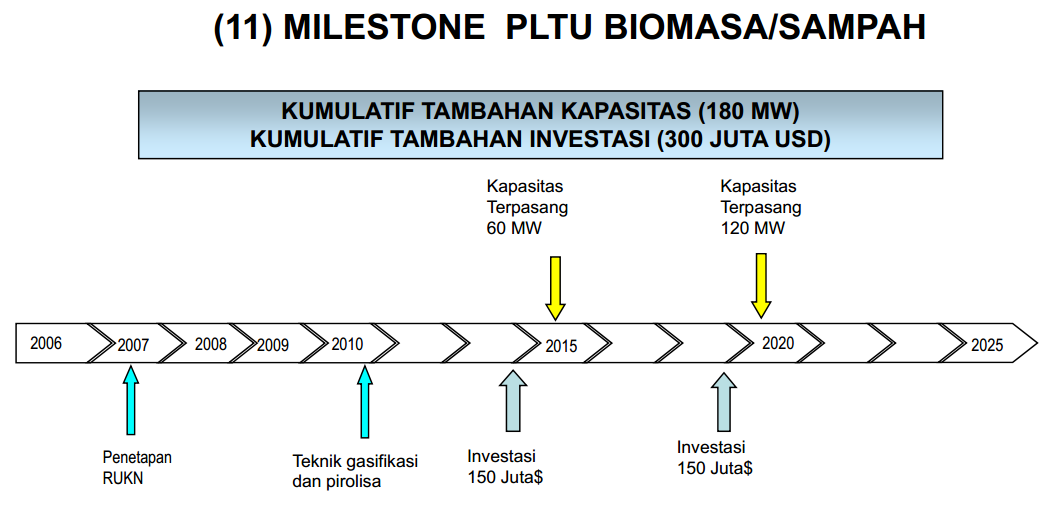 (11) MILESTONE PLTU BIOMASA/SAMPAH

KUMULATIF TAMBAHAN KAPASITAS (180 MW)
KUMULATIF TAMBAHAN INVESTASI (300 JUTA USD)

Kapasitas Terpasang 60 MW

Kapasitas Terpasang 120 MW

2006
2007
2008
2009
2010
2015
2020
2025

Penetapan RUKN

Teknik gasifikasi dan pirolisa

Investasi 150 Juta$

Investasi 150 Juta$